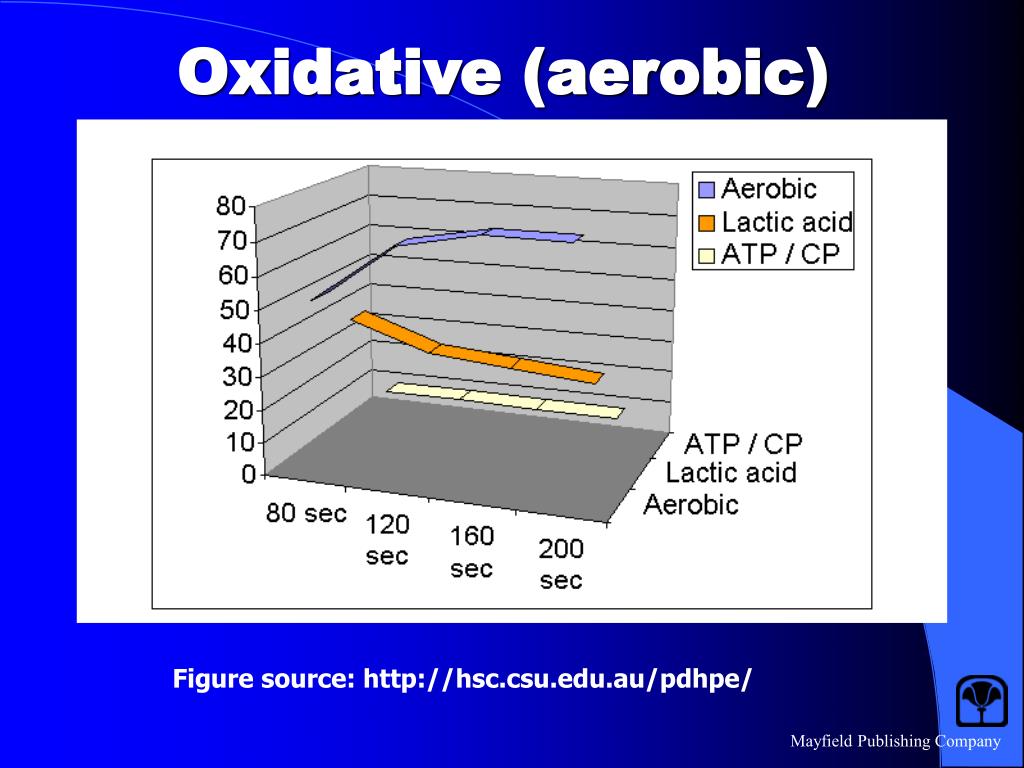 Oxidative (aerobic)

Aerobic
Lactic acid
ATP / CP

80
70
60
50
40
30
20
10
0

80 sec
120 sec
160 sec
200 sec

ATP / CP
Lactic acid
Aerobic

Figure source: http://hsc.csu.edu.au/pdhpe/

Mayfield Publishing Company